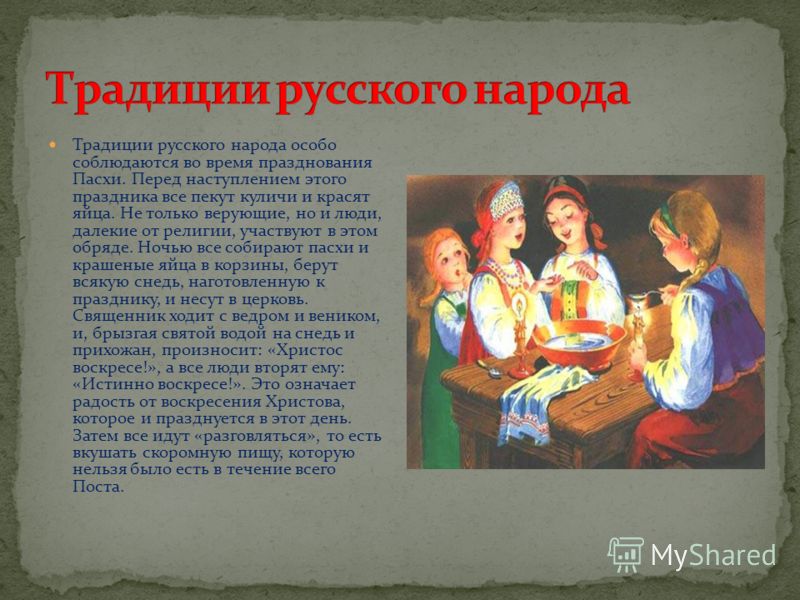 Традиции русского народа

Традиции русского народа особо соблюдаются во время празднования Пасхи. Перед наступлением этого праздника все пекут куличи и красят яйца. Не только верующие, но и люди, далекие от религии, участвуют в этом обряде. Ночью все собирают пасхи и крашеные яйца в корзины, берут всякую снедь, наготовленную к празднику, и несут в церковь. Священник ходит с ведром и веником, и, брызгая святой водой на снедь и прихожан, произносит: «Христос воскресе!», а все люди вторят ему: «Истинно воскресе!». Это означает радость от воскресения Христова, которое и празднуется в этот день. Затем все идут «разговляться», то есть вкушать скоромную пищу, которую нельзя было есть в течение всего Поста.

MyShared